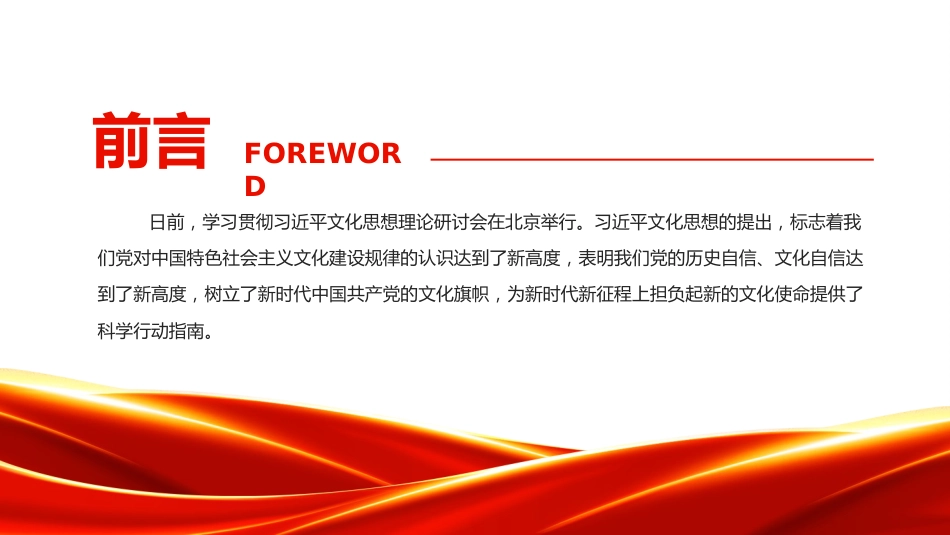 前言 FOREWORD

日前，学习贯彻习近平文化思想理论研讨会在北京举行。习近平文化思想的提出，标志着我们党对中国特色社会主义文化建设规律的认识达到了新高度，表明我们党的历史自信、文化自信达到了新高度，树立了新时代中国共产党的文化旗帜，为新时代新征程上担负起新的文化使命提供了科学行动指南。